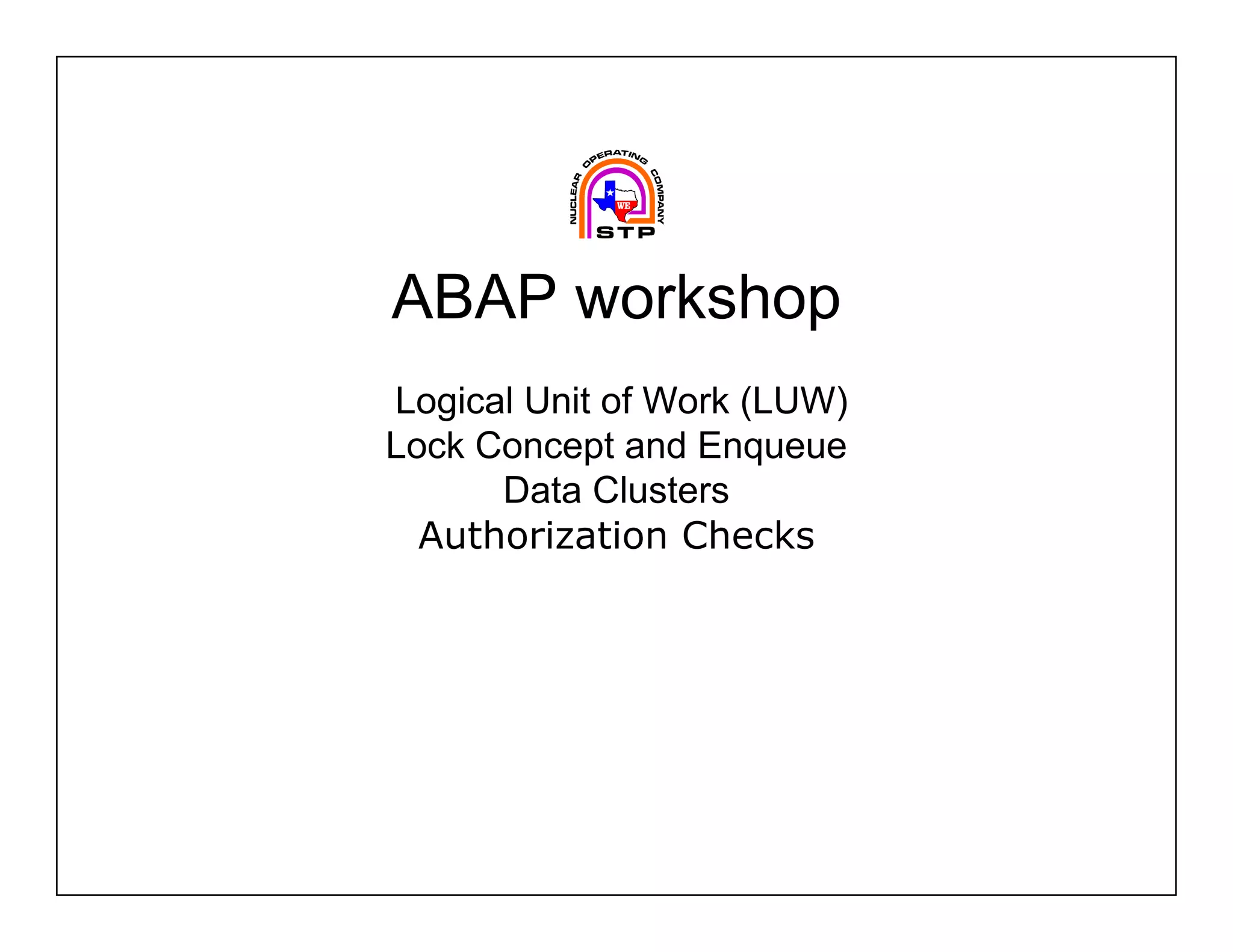 NUCLEAR OPERATING COMPANY
WE
STP

ABAP workshop

Logical Unit of Work (LUW)
Lock Concept and Enqueue
Data Clusters
Authorization Checks